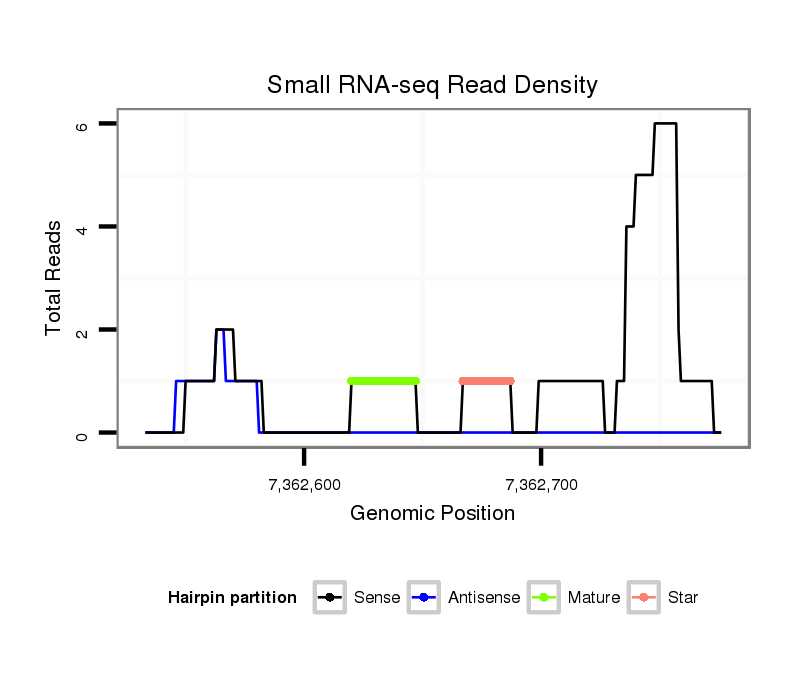 Small RNA-seq Read Density

Total Reads

6
4
2
0

7,362,600
7,362,700

Genomic Position

Hairpin partition
Sense
Antisense
Mature
Star